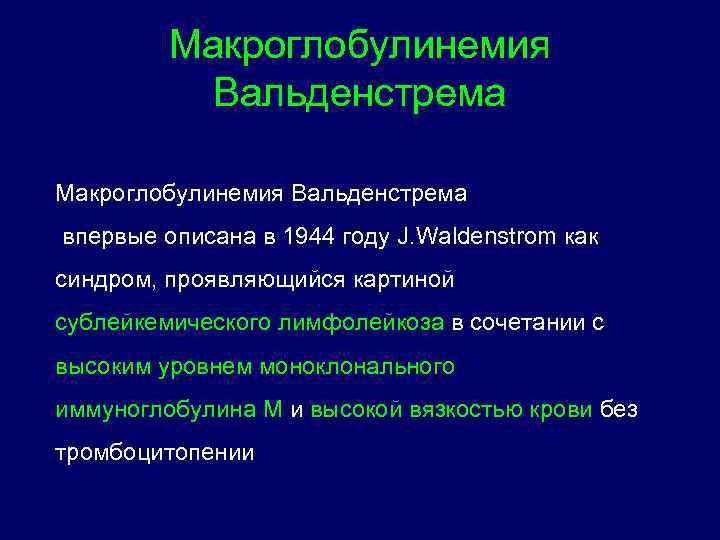 Макроглобулинемия Вальденстрема

Макроглобулинемия Вальденстрема впервые описана в 1944 году J.Waldenstrom как синдром, проявляющийся картиной сублейкемического лимфолейкоза в сочетании с высоким уровнем моноклонального иммуноглобулина М и высокой вязкостью крови без тромбоцитопении